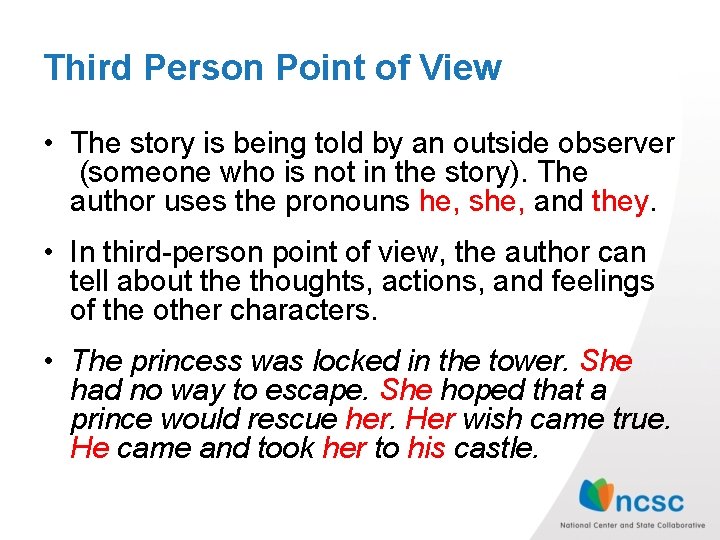 Third Person Point of View

• The story is being told by an outside observer (someone who is not in the story). The author uses the pronouns he, she, and they.

• In third-person point of view, the author can tell about the thoughts, actions, and feelings of the other characters.

• The princess was locked in the tower. She had no way to escape. She hoped that a prince would rescue her. Her wish came true. He came and took her to his castle.

ncsc
National Center and State Collaborative